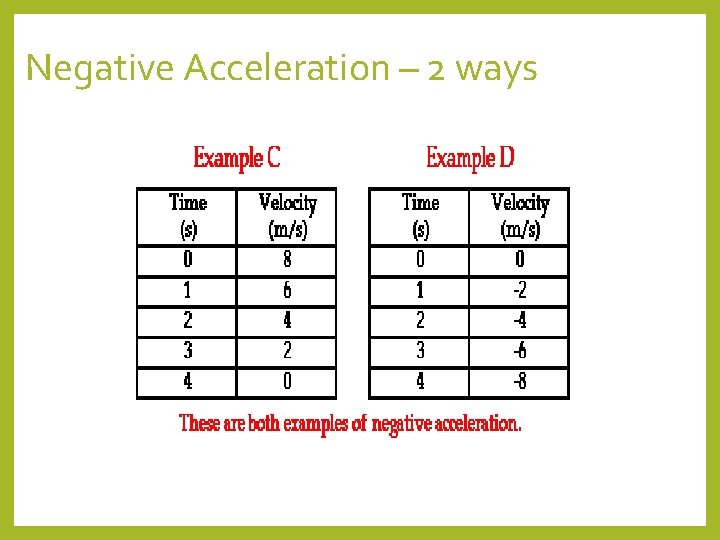 Negative Acceleration – 2 ways

Example C

| Time (s) | Velocity (m/s) |
|---|---|
| 0 | 8 |
| 1 | 6 |
| 2 | 4 |
| 3 | 2 |
| 4 | 0 |

Example D

| Time (s) | Velocity (m/s) |
|---|---|
| 0 | 0 |
| 1 | -2 |
| 2 | -4 |
| 3 | -6 |
| 4 | -8 |

These are both examples of negative acceleration.